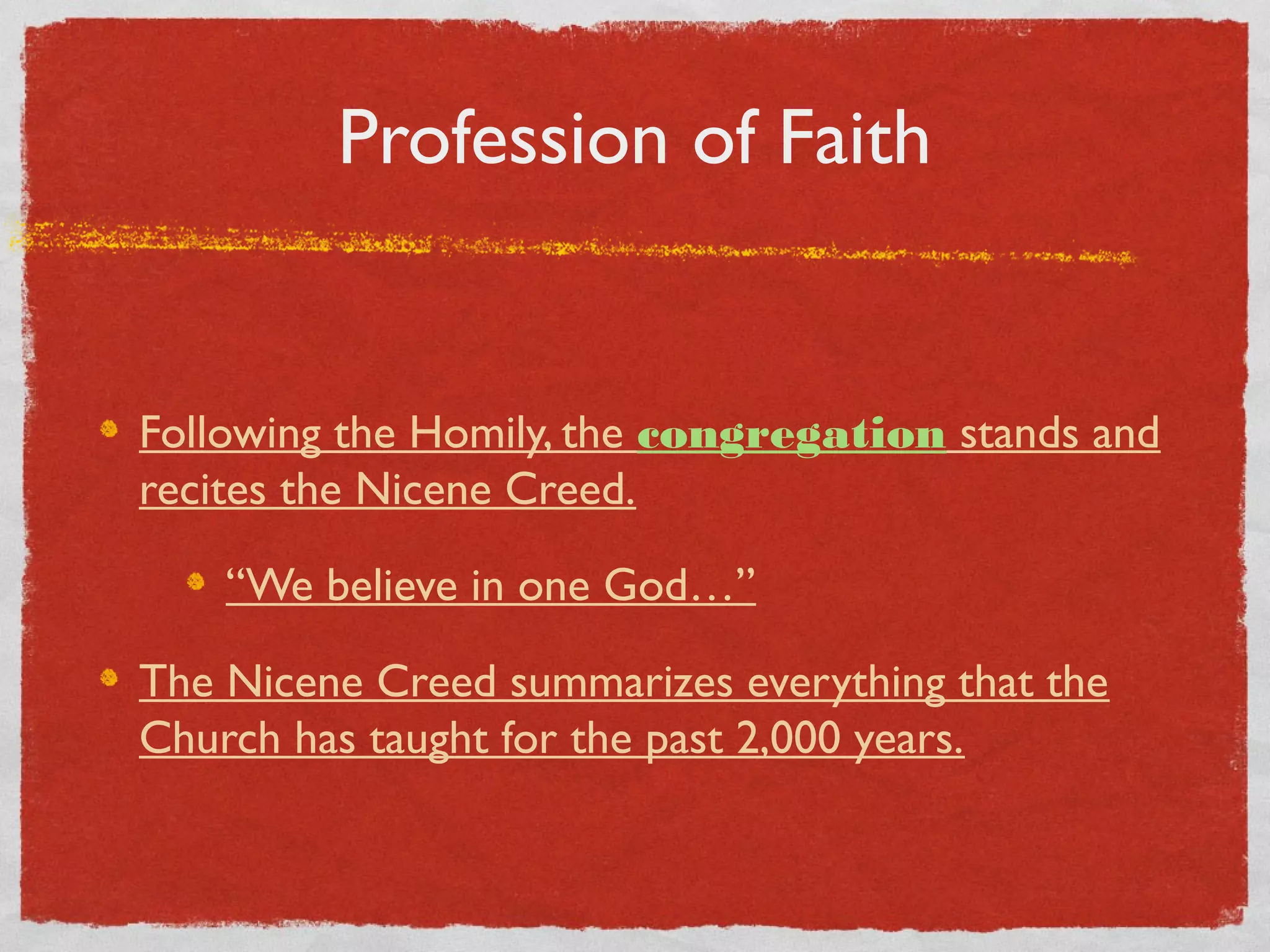 Profession of Faith

Following the Homily, the congregation stands and recites the Nicene Creed.

“We believe in one God…”

The Nicene Creed summarizes everything that the Church has taught for the past 2,000 years.